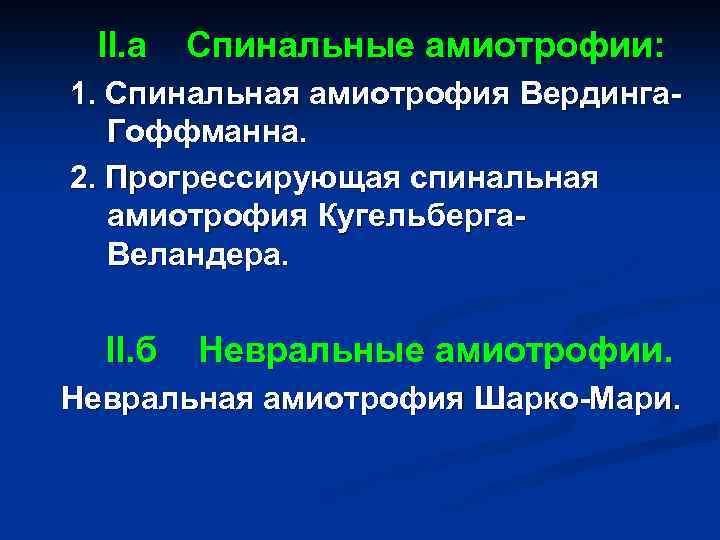 II.а Спинальные амиотрофии:

1. Спинальная амиотрофия Вердинга-Гоффманна.

2. Прогрессирующая спинальная амиотрофия Кугельберга-Веландера.

II.б Невральные амиотрофии.

Невральная амиотрофия Шарко-Мари.